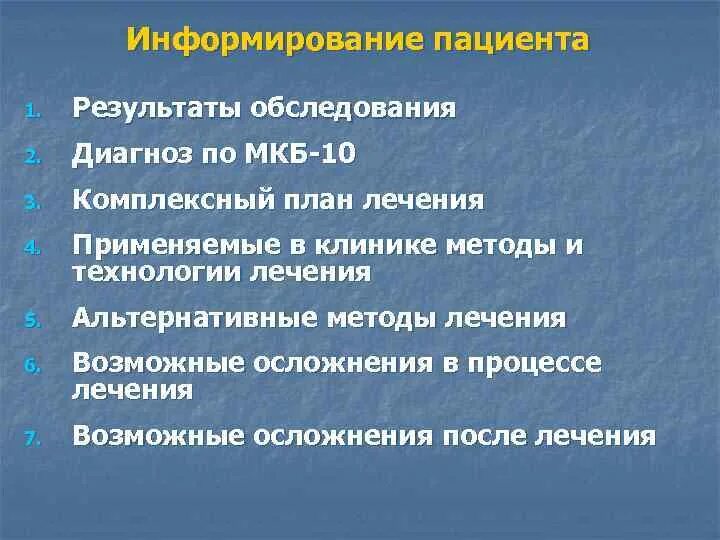 Информирование пациента

1. Результаты обследования
2. Диагноз по МКБ-10
3. Комплексный план лечения
4. Применяемые в клинике методы и технологии лечения
5. Альтернативные методы лечения
6. Возможные осложнения в процессе лечения
7. Возможные осложнения после лечения